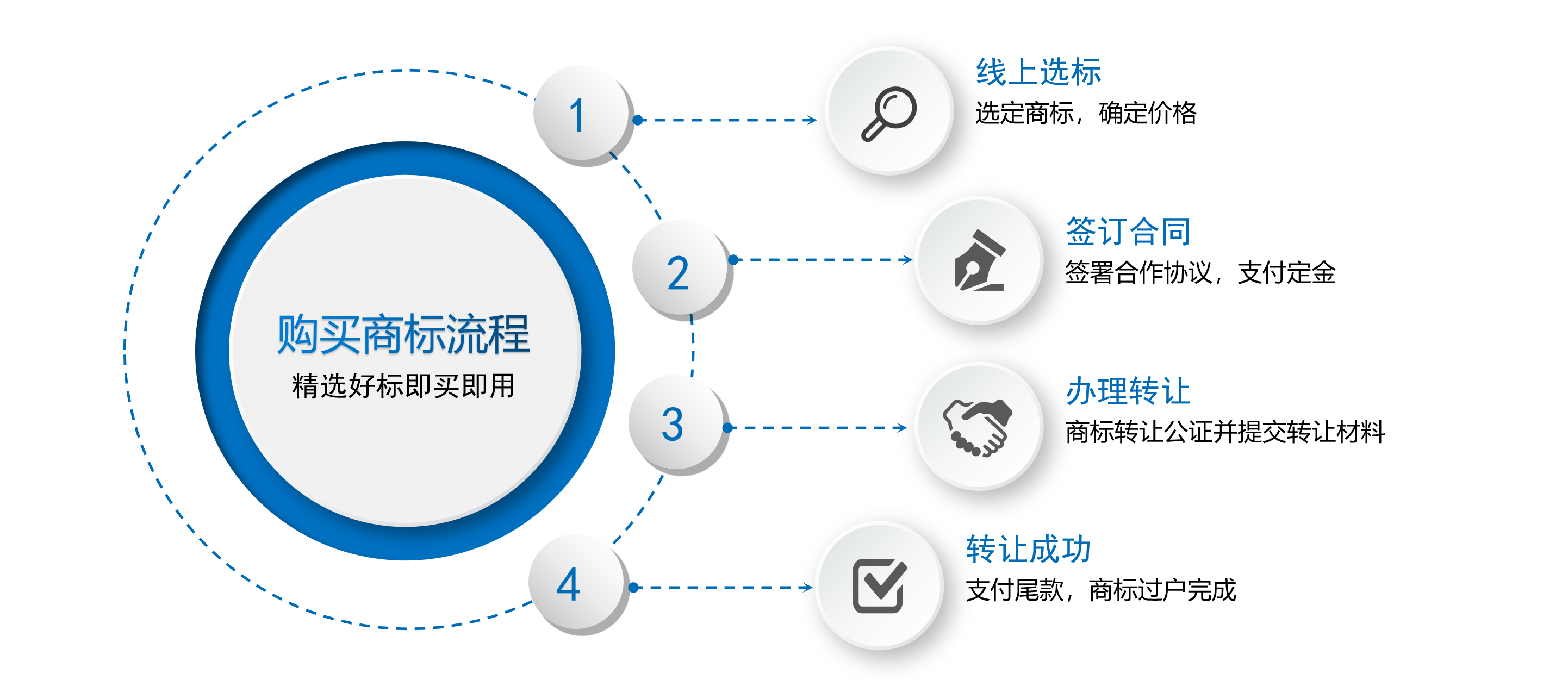 购买商标流程
精选好标即买即用

1
线上选标
选定商标，确定价格

2
签订合同
签署合作协议，支付定金

3
办理转让
商标转让公证并提交转让材料

4
转让成功
支付尾款，商标过户完成